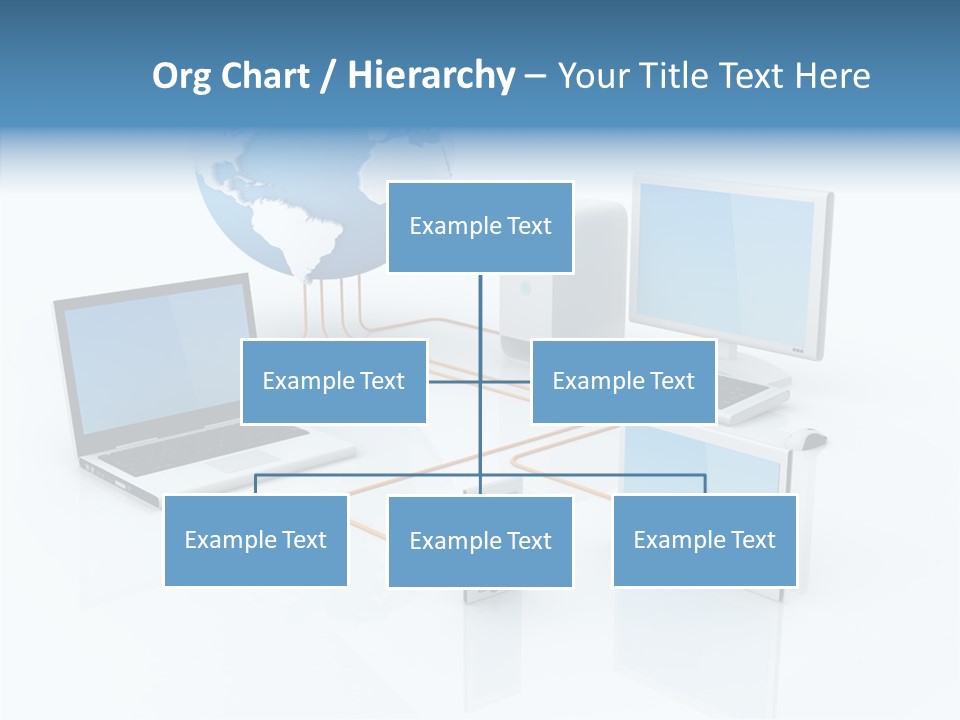 Org Chart / Hierarchy – Your Title Text Here

Example Text

Example Text

Example Text

Example Text

Example Text

Example Text